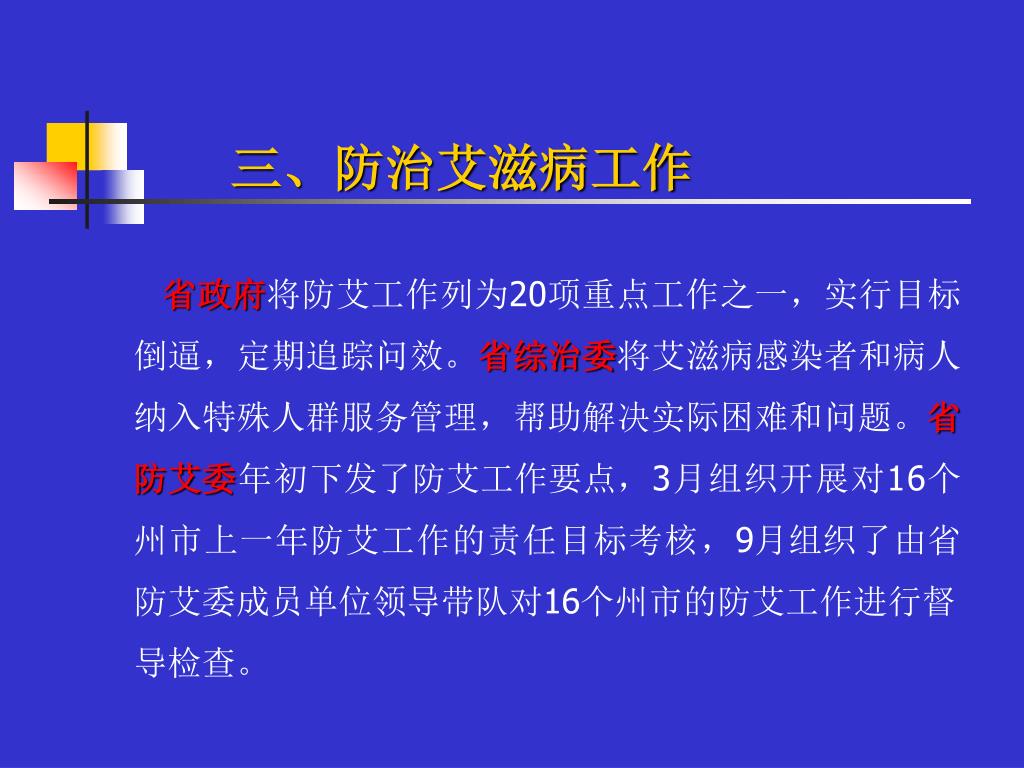 三、防治艾滋病工作

省政府将防艾工作列为20项重点工作之一，实行目标倒逼，定期追踪问效。省综治委将艾滋病感染者和病人纳入特殊人群服务管理，帮助解决实际困难和问题。省防艾委年初下发了防艾工作要点，3月组织开展对16个州市上一年防艾工作的责任目标考核，9月组织了由省防艾委成员单位领导带队对16个州市的防艾工作进行督导检查。